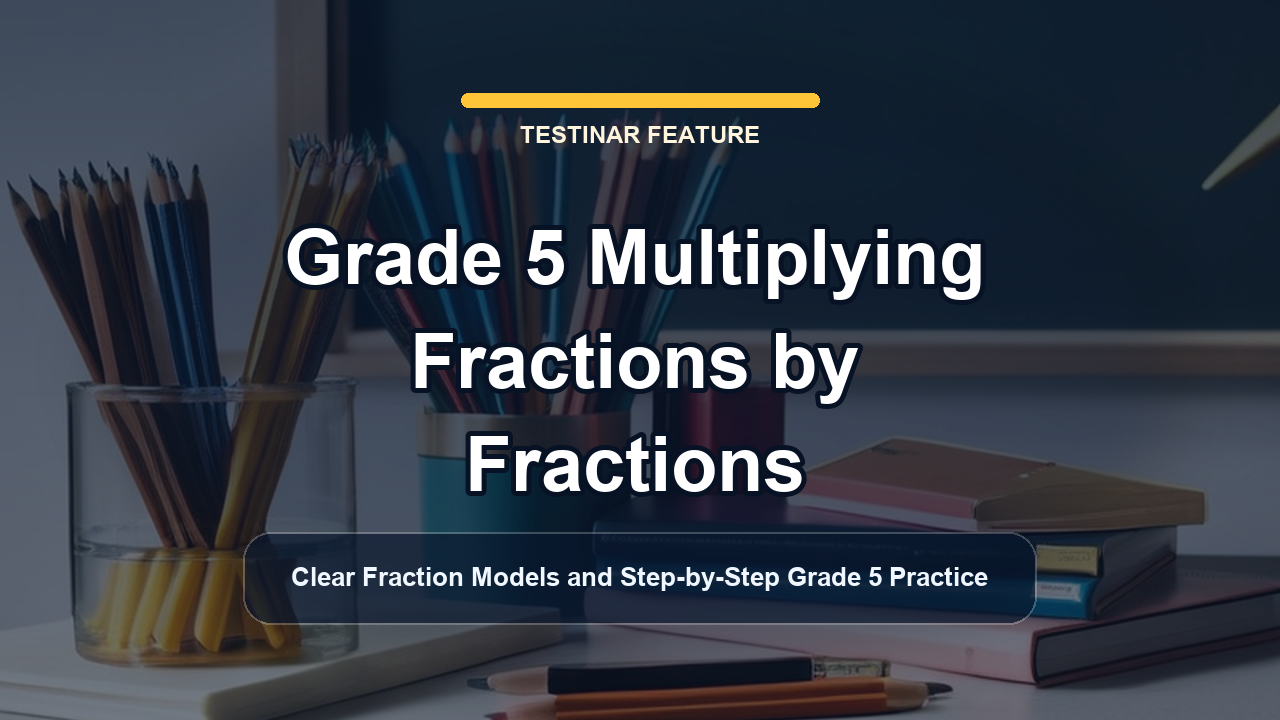 TESTINAR FEATURE

Grade 5 Multiplying Fractions by Fractions

Clear Fraction Models and Step-by-Step Grade 5 Practice